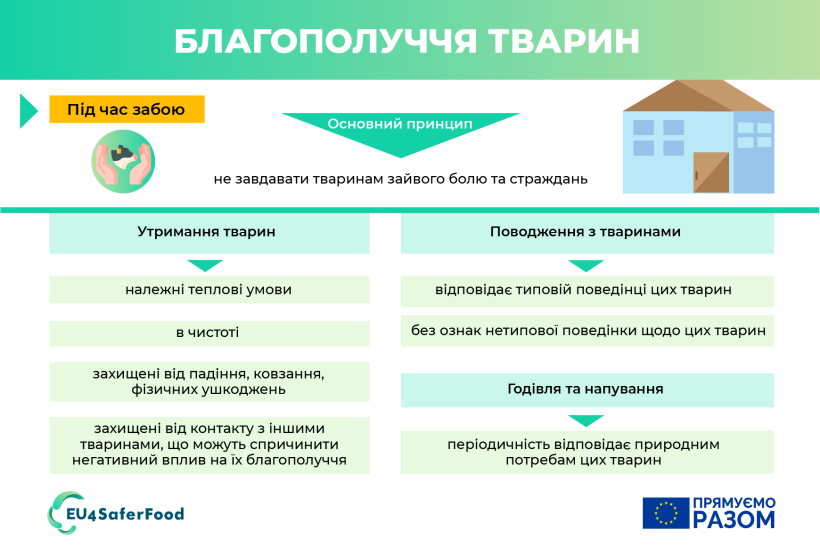 БЛАГОПОЛУЧЧЯ ТВАРИН

Під час забою

Основний принцип

не завдавати тваринам зайвого болю та страждань

Утримання тварин

належні теплові умови

в чистоті

захищені від падіння, ковзання, фізичних ушкоджень

захищені від контакту з іншими тваринами, що можуть спричинити негативний вплив на їх благополуччя

Поводження з тваринами

відповідає типовій поведінці цих тварин

без ознак нетипової поведінки щодо цих тварин

Годівля та напування

періодичність відповідає природним потребам цих тварин

EU4SaferFood

ПРЯМУЄМО РАЗОМ